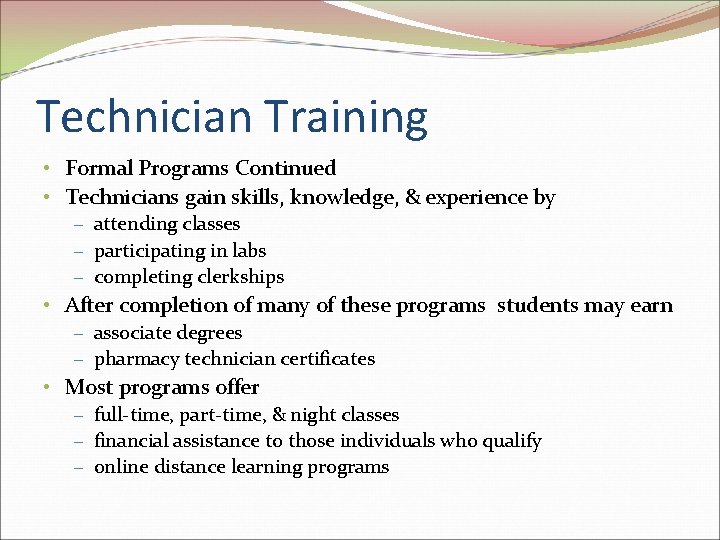 Technician Training

• Formal Programs Continued
• Technicians gain skills, knowledge, & experience by
– attending classes
– participating in labs
– completing clerkships
• After completion of many of these programs students may earn
– associate degrees
– pharmacy technician certificates
• Most programs offer
– full-time, part-time, & night classes
– financial assistance to those individuals who qualify
– online distance learning programs